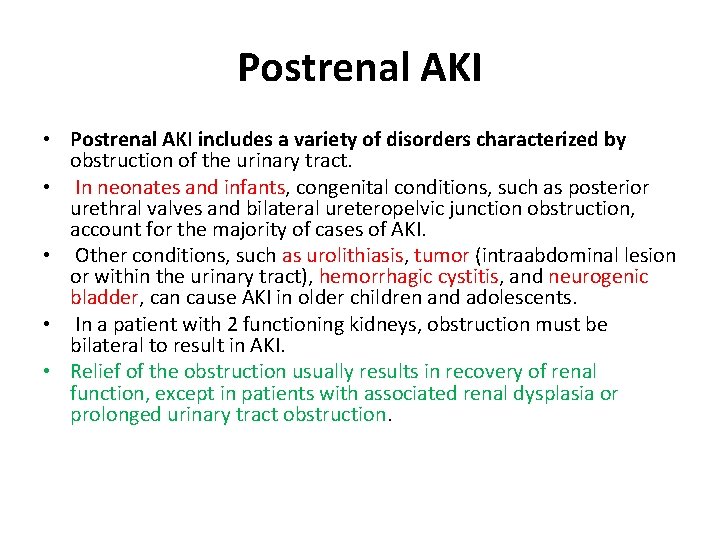 Postrenal AKI

• Postrenal AKI includes a variety of disorders characterized by obstruction of the urinary tract.
• In neonates and infants, congenital conditions, such as posterior urethral valves and bilateral ureteropelvic junction obstruction, account for the majority of cases of AKI.
• Other conditions, such as urolithiasis, tumor (intraabdominal lesion or within the urinary tract), hemorrhagic cystitis, and neurogenic bladder, can cause AKI in older children and adolescents.
• In a patient with 2 functioning kidneys, obstruction must be bilateral to result in AKI.
• Relief of the obstruction usually results in recovery of renal function, except in patients with associated renal dysplasia or prolonged urinary tract obstruction.